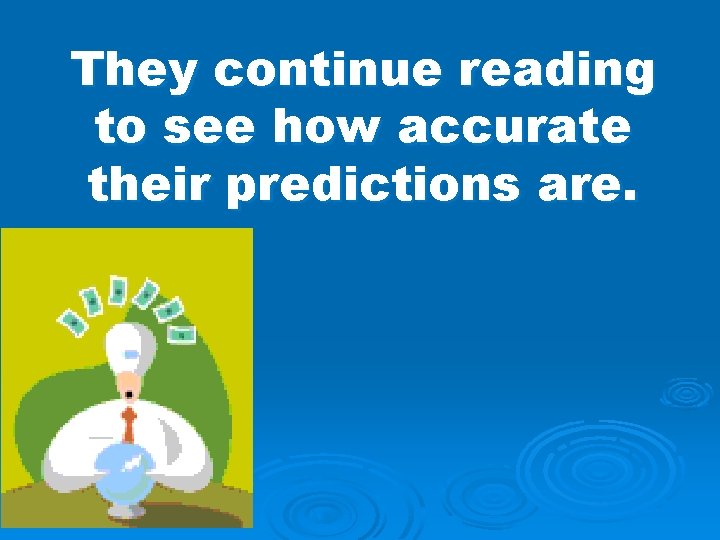 They continue reading to see how accurate their predictions are.